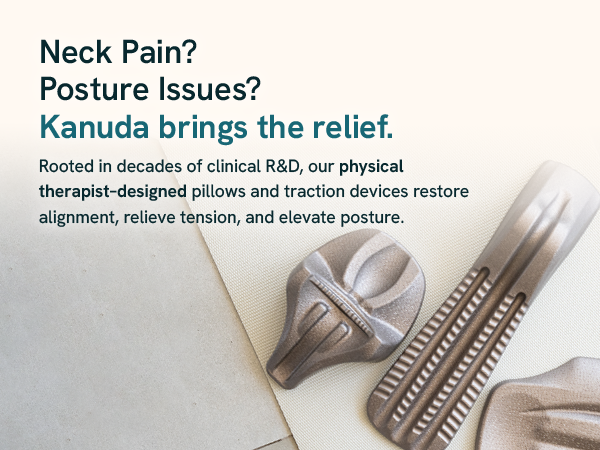 Neck Pain?
Posture Issues?
Kanuda brings the relief.

Rooted in decades of clinical R&D, our physical therapist-designed pillows and traction devices restore alignment, relieve tension, and elevate posture.